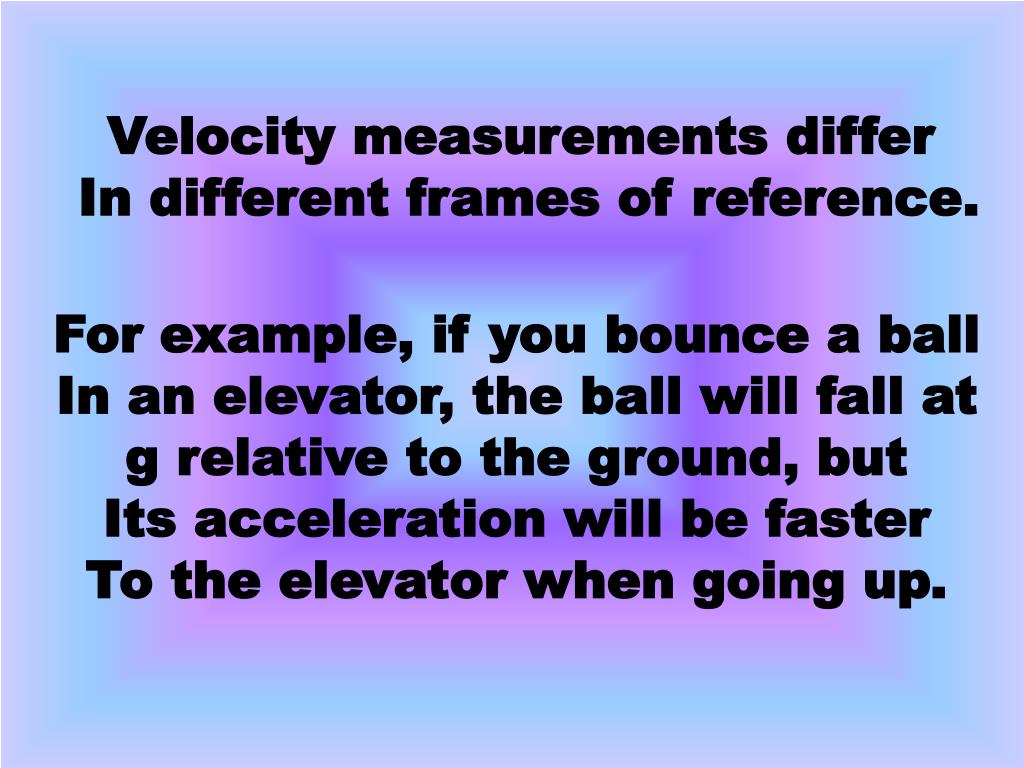 Velocity measurements differ In different frames of reference.

For example, if you bounce a ball In an elevator, the ball will fall at g relative to the ground, but Its acceleration will be faster To the elevator when going up.